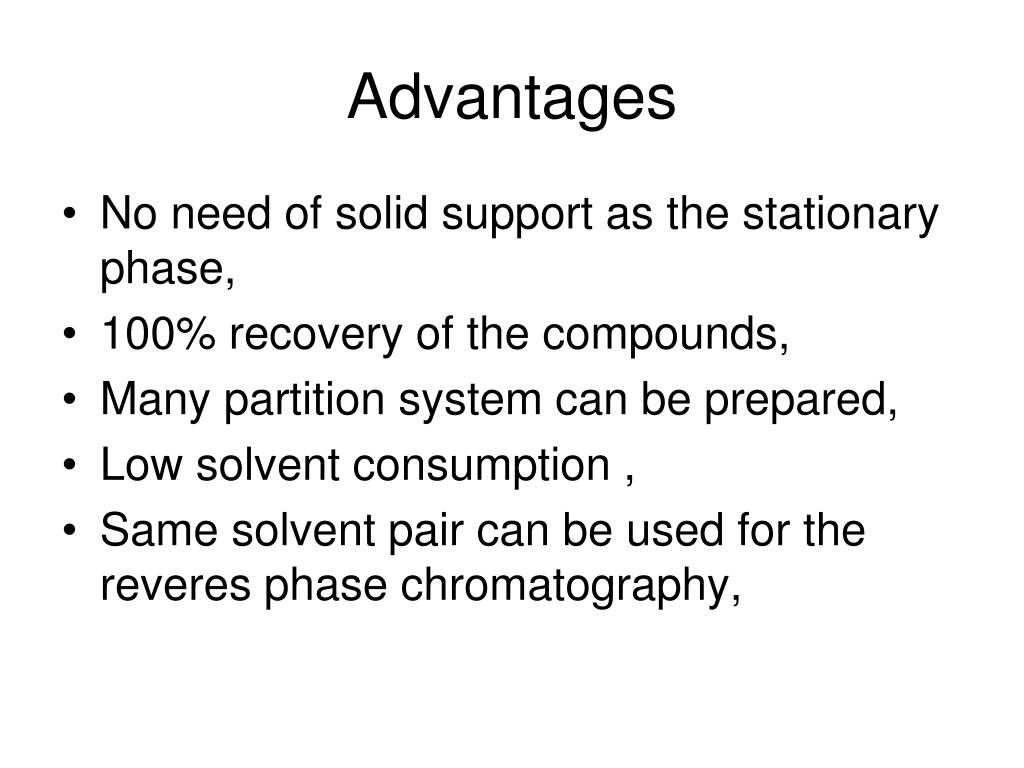 Advantages

• No need of solid support as the stationary phase,
• 100% recovery of the compounds,
• Many partition system can be prepared,
• Low solvent consumption ,
• Same solvent pair can be used for the reveres phase chromatography,